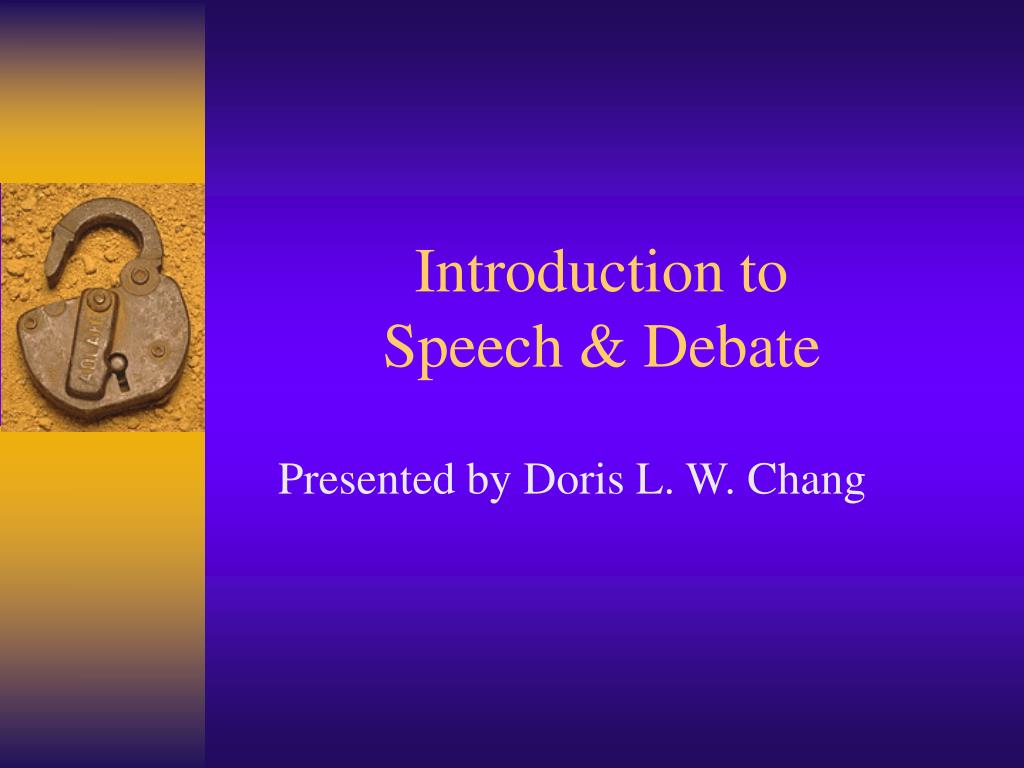 Introduction to
Speech & Debate

Presented by Doris L. W. Chang